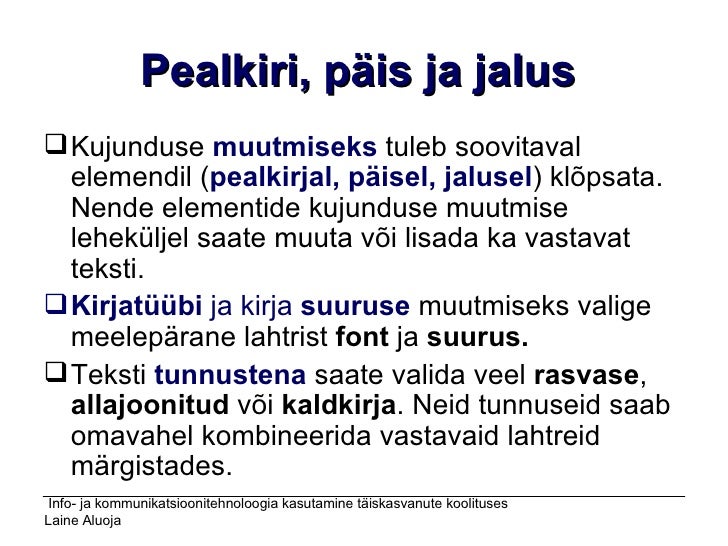 Pealkiri, päis ja jalus

❑ Kujunduse muutmiseks tuleb soovitaval elemendil (pealkirjal, päisel, jalusel) klõpsata. Nende elementide kujunduse muutmise leheküljel saate muuta või lisada ka vastavat teksti.

❑ Kirjatüübi ja kirja suuruse muutmiseks valige meelepärane lahtrist font ja suurus.

❑ Teksti tunnustena saate valida veel rasvase, allajoonitud või kaldkirja. Neid tunnuseid saab omavahel kombineerida vastavaid lahtreid märgistades.

Info- ja kommunikatsioonitehnoloogia kasutamine täiskasvanute koolituses
Laine Aluoja